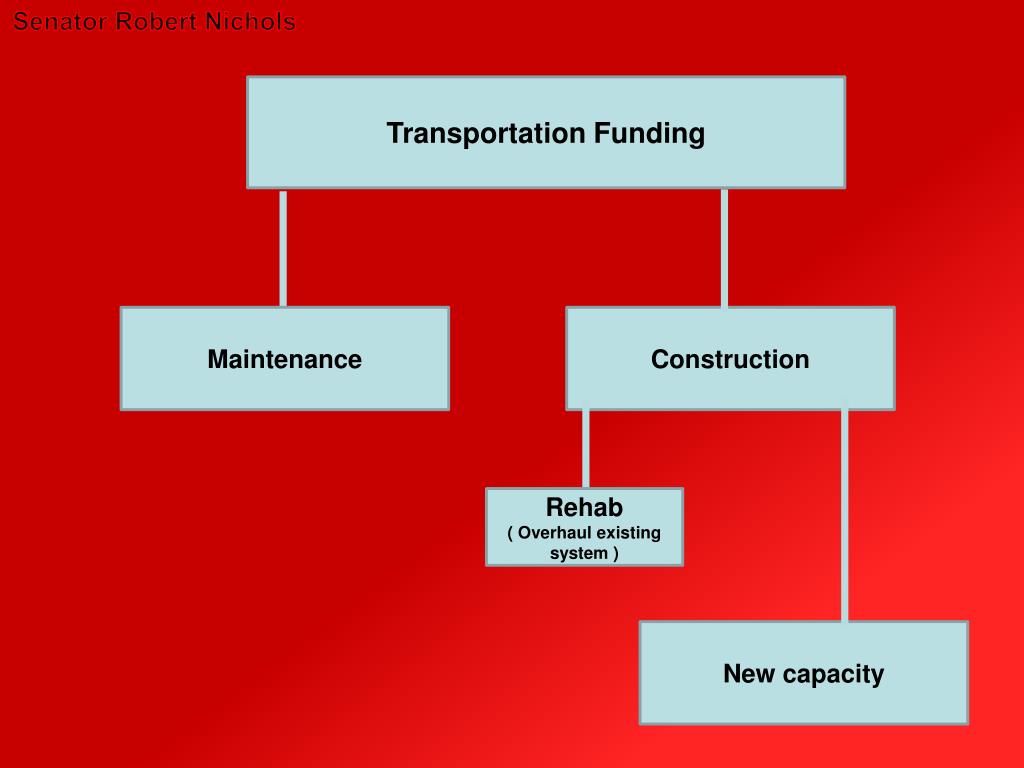 Senator Robert Nichols

Transportation Funding

Maintenance

Construction

Rehab
( Overhaul existing system )

New capacity